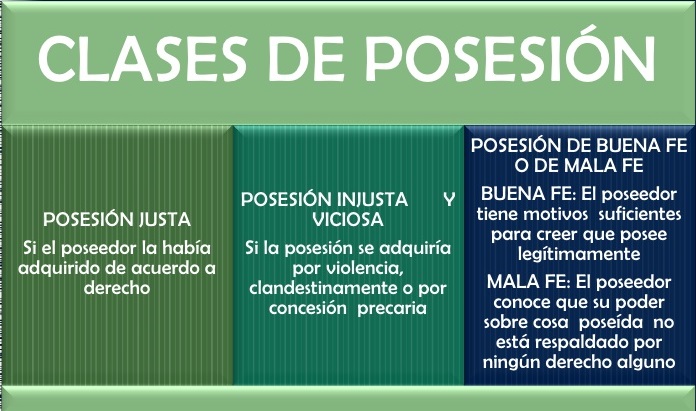 CLASES DE POSESIÓN

POSESIÓN JUSTA

Si el poseedor la había adquirido de acuerdo a derecho

POSESIÓN INJUSTA Y VICIOSA

Si la posesión se adquiría por violencia, clandestinamente o por concesión precaria

POSESIÓN DE BUENA FE O DE MALA FE

BUENA FE: El poseedor tiene motivos suficientes para creer que posee legítimamente

MALA FE: El poseedor conoce que su poder sobre cosa poseída no está respaldado por ningún derecho alguno